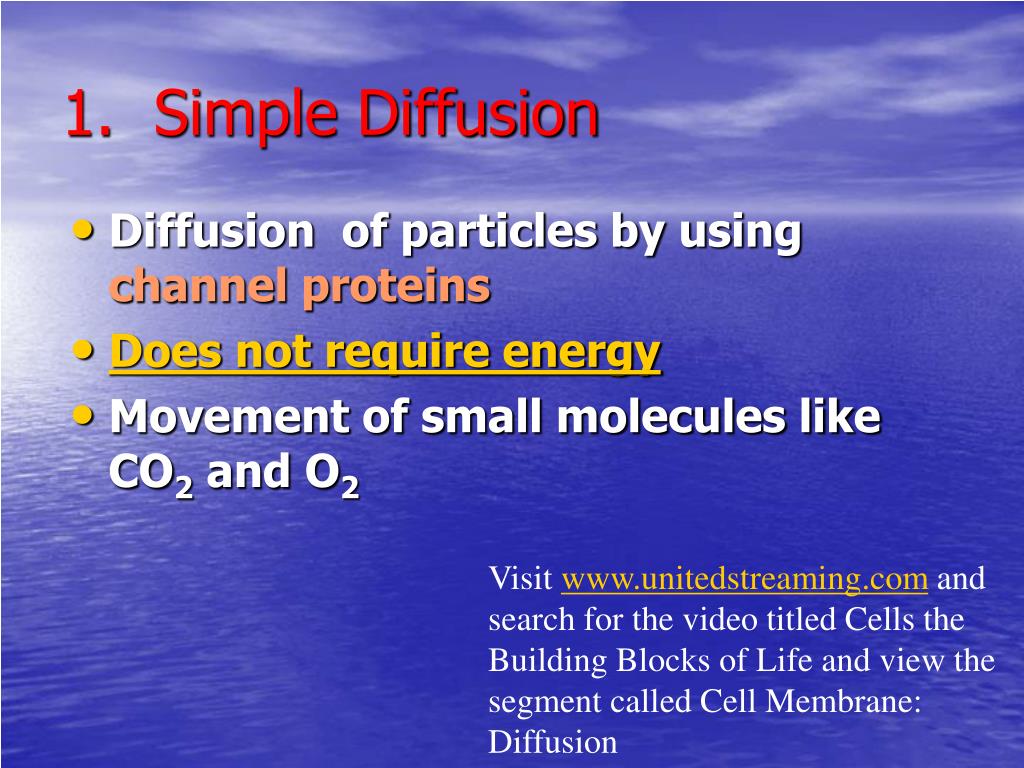 1. Simple Diffusion

• Diffusion of particles by using channel proteins
• Does not require energy
• Movement of small molecules like $CO_2$ and $O_2$

Visit www.unitedstreaming.com and search for the video titled Cells the Building Blocks of Life and view the segment called Cell Membrane: Diffusion